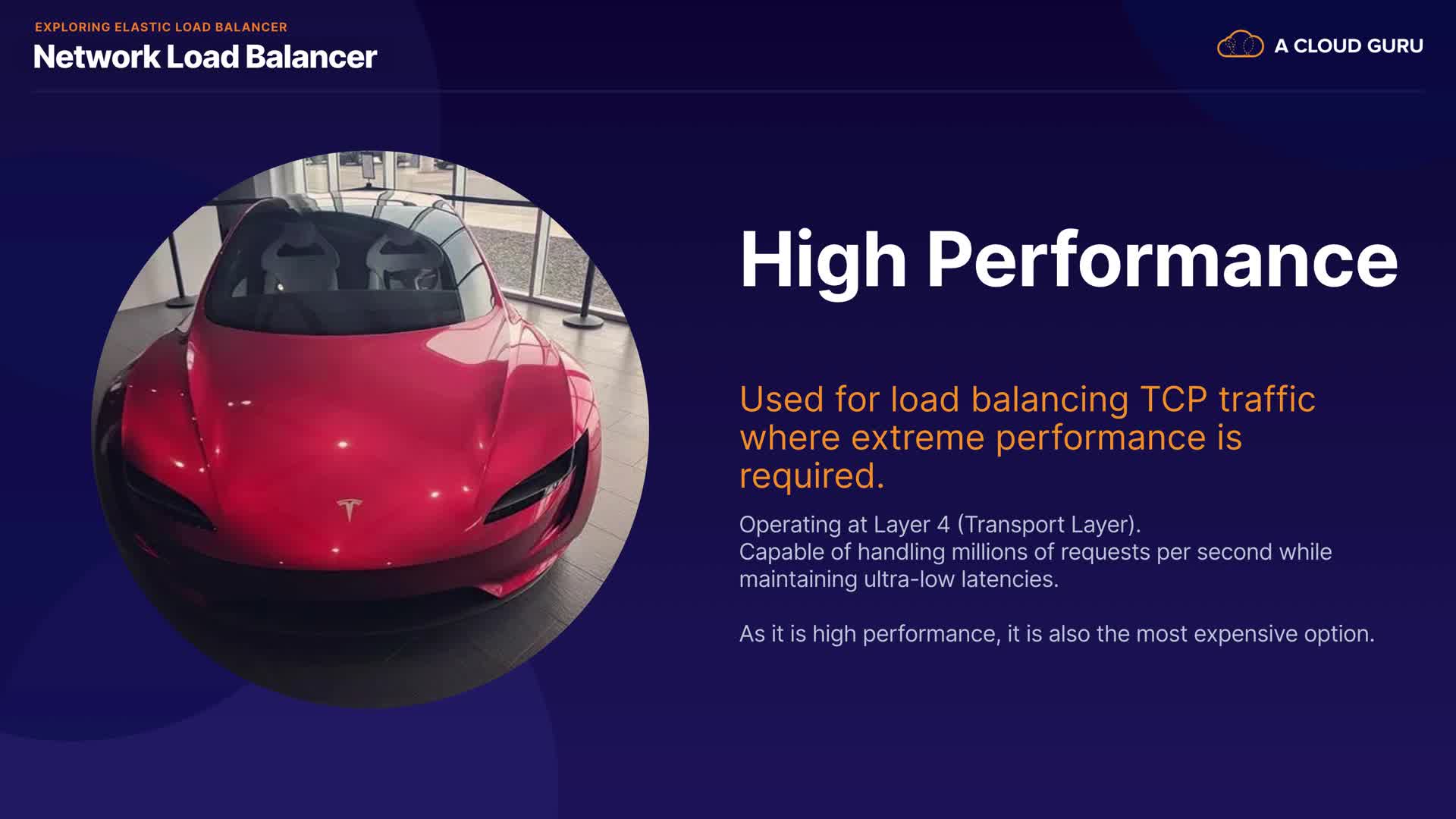 EXPLORING ELASTIC LOAD BALANCER
Network Load Balancer

A CLOUD GURU

High Performance

Used for load balancing TCP traffic where extreme performance is required.

Operating at Layer 4 (Transport Layer).
Capable of handling millions of requests per second while maintaining ultra-low latencies.

As it is high performance, it is also the most expensive option.